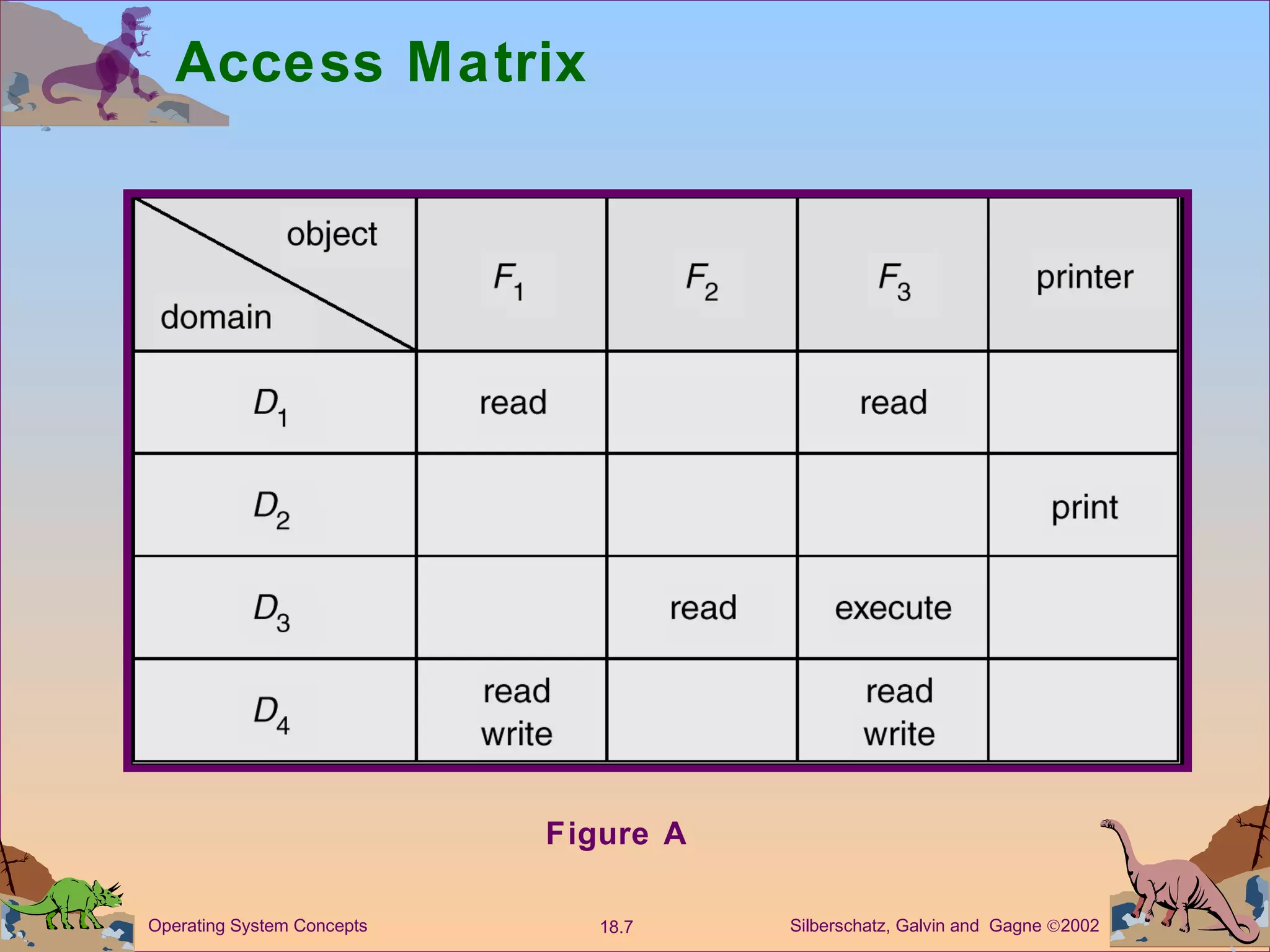 Access Matrix

| object / domain | $F_1$ | $F_2$ | $F_3$ | printer |
|---|---|---|---|---|
| $D_1$ | read | | read | |
| $D_2$ | | | | print |
| $D_3$ | | read | execute | |
| $D_4$ | read write | | read write | |

Figure A

Operating System Concepts

18.7

Silberschatz, Galvin and Gagne ©2002